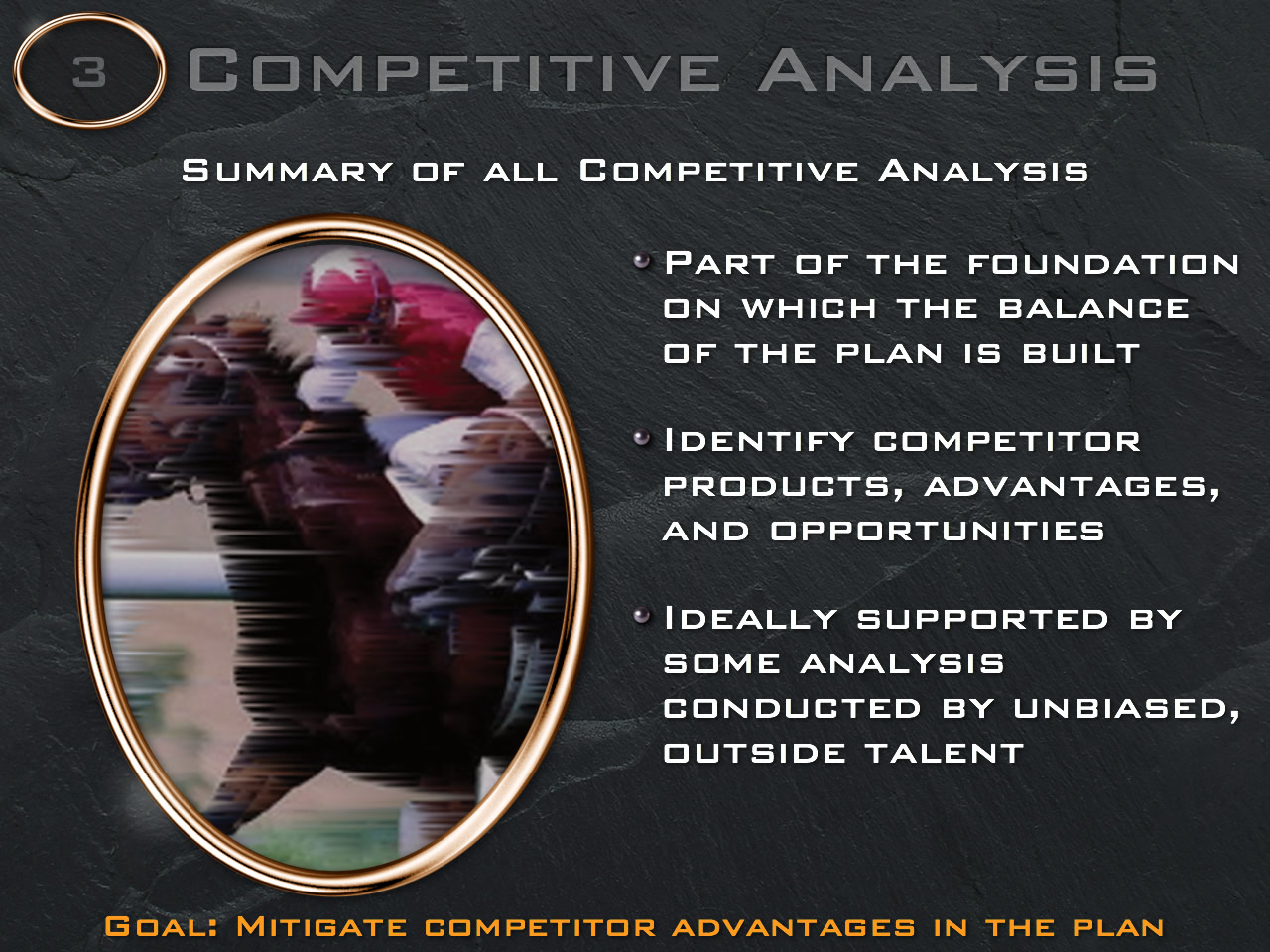 3 Competitive Analysis

Summary of all Competitive Analysis

• Part of the foundation on which the balance of the plan is built

• Identify competitor products, advantages, and opportunities

• Ideally supported by some analysis conducted by unbiased, outside talent

Goal: Mitigate competitor advantages in the plan